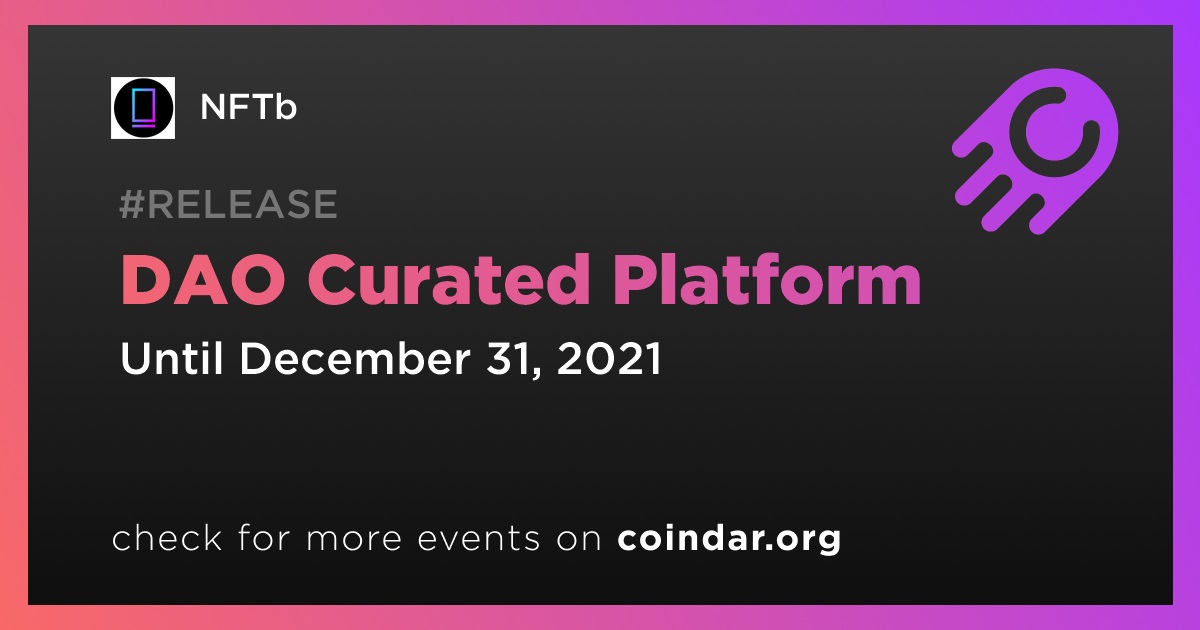 NFTb

#RELEASE

DAO Curated Platform

Until December 31, 2021

check for more events on coindar.org